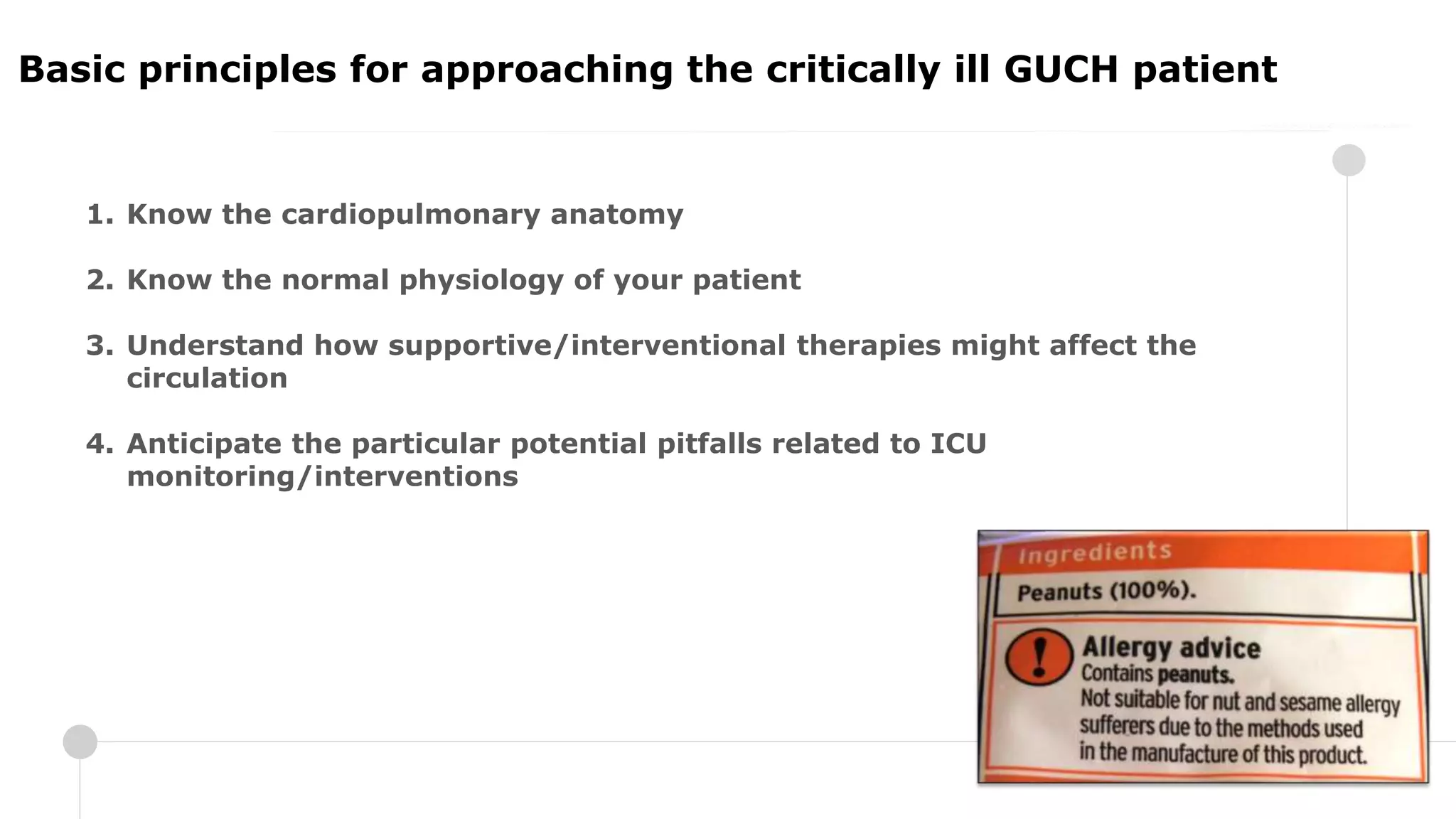 Basic principles for approaching the critically ill GUCH patient

1. Know the cardiopulmonary anatomy

2. Know the normal physiology of your patient

3. Understand how supportive/interventional therapies might affect the circulation

4. Anticipate the particular potential pitfalls related to ICU monitoring/interventions

Ingredients

Peanuts (100%).

!

Allergy advice
Contains peanuts.
Not suitable for nut and sesame allergy sufferers due to the methods used in the manufacture of this product.